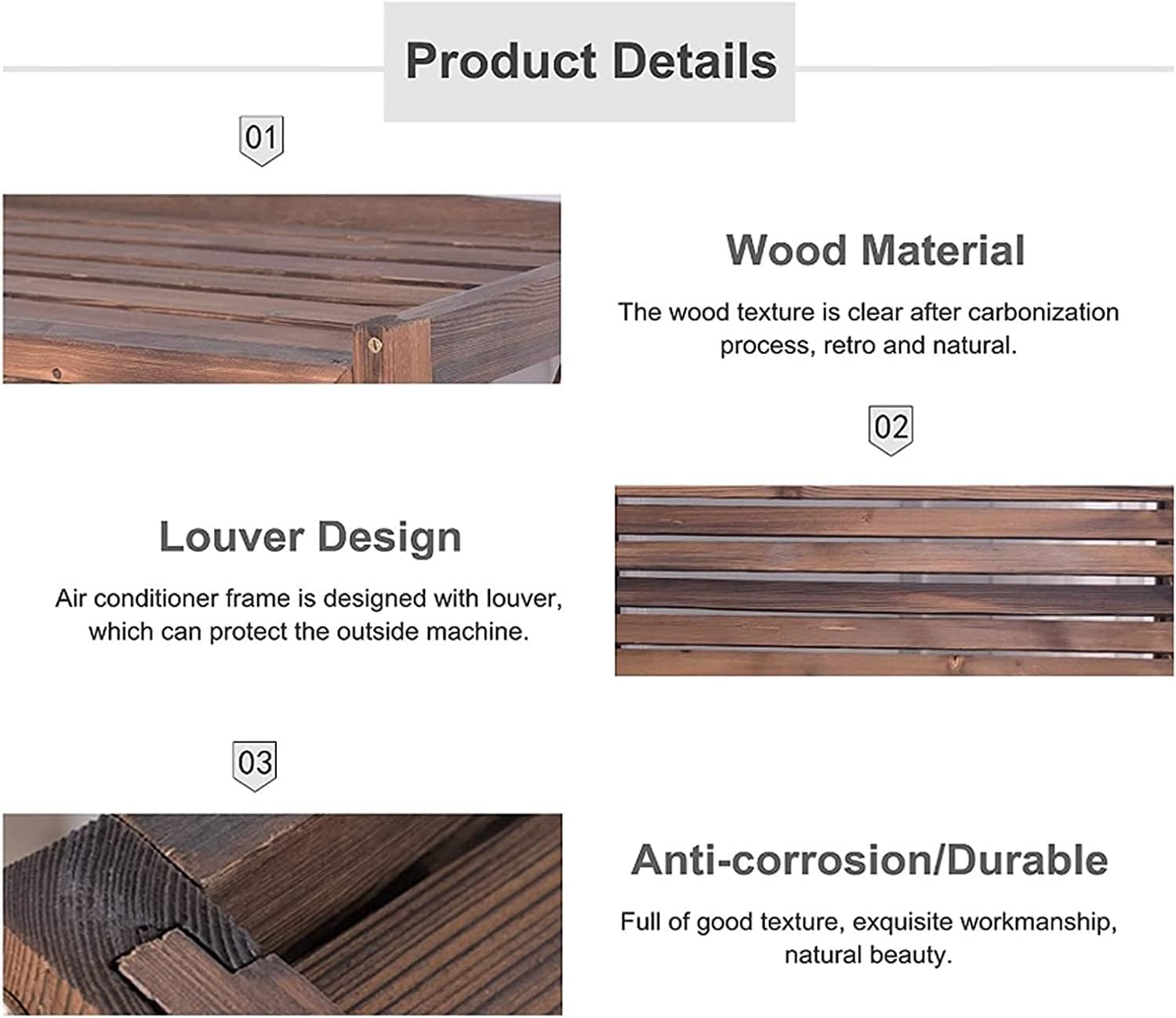 Product Details

01

Wood Material

The wood texture is clear after carbonization process, retro and natural.

02

Louver Design

Air conditioner frame is designed with louver, which can protect the outside machine.

03

Anti-corrosion/Durable

Full of good texture, exquisite workmanship, natural beauty.